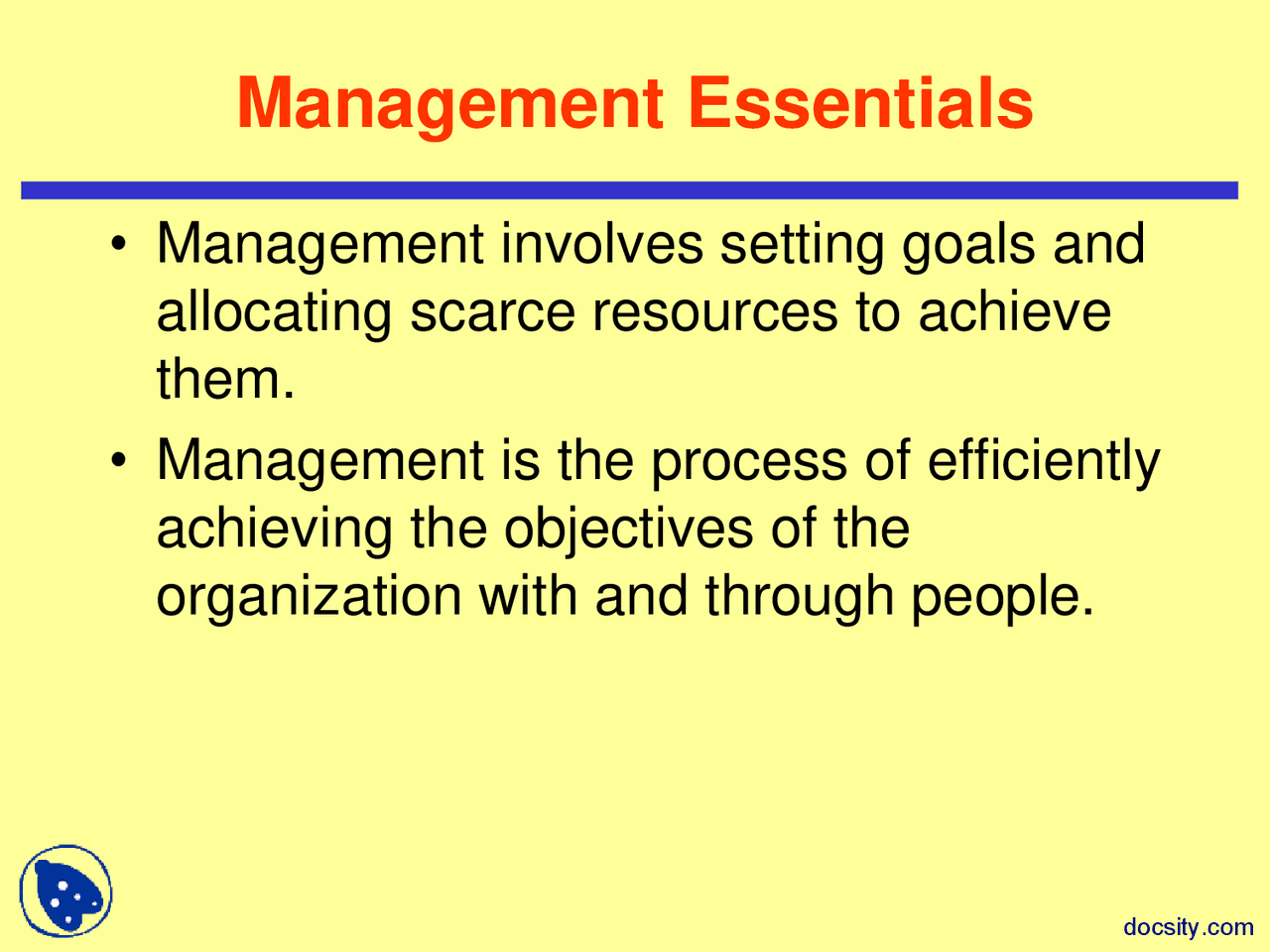 Management Essentials

• Management involves setting goals and allocating scarce resources to achieve them.

• Management is the process of efficiently achieving the objectives of the organization with and through people.

docsity.com